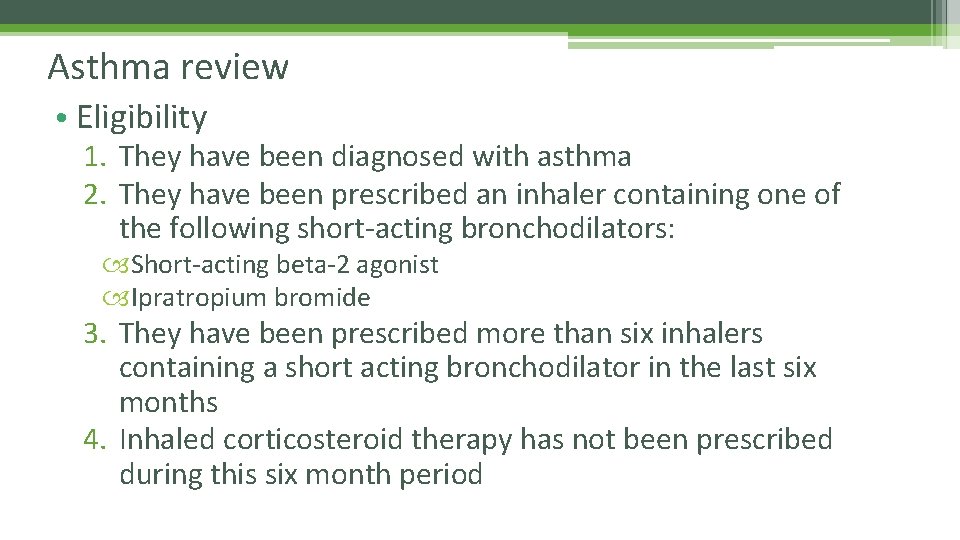 Asthma review

• Eligibility

1. They have been diagnosed with asthma
2. They have been prescribed an inhaler containing one of the following short-acting bronchodilators:
 Short-acting beta-2 agonist
 Ipratropium bromide
3. They have been prescribed more than six inhalers containing a short acting bronchodilator in the last six months
4. Inhaled corticosteroid therapy has not been prescribed during this six month period